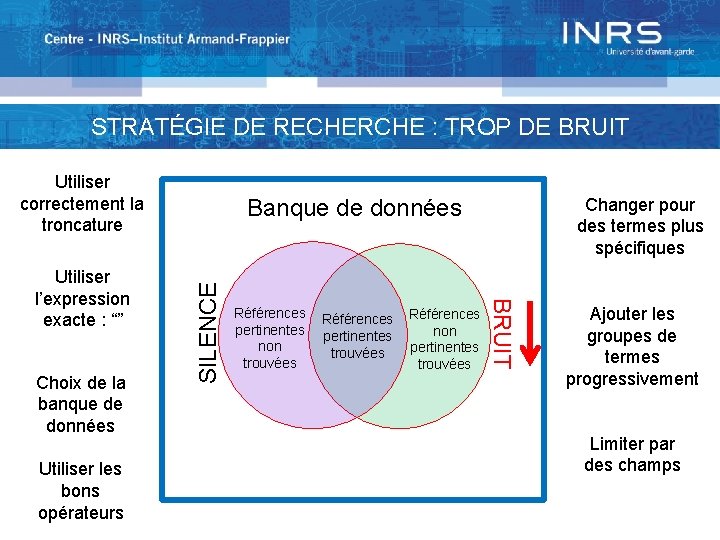 Centre - INRS–Institut Armand-Frappier

INRS
Université d'avant-garde

STRATÉGIE DE RECHERCHE : TROP DE BRUIT

Utiliser correctement la troncature

Utiliser l'expression exacte : “”

Choix de la banque de données

Utiliser les bons opérateurs

Banque de données

SILENCE

Références pertinentes non trouvées

Références pertinentes trouvées

Références non pertinentes trouvées

BRUIT

Changer pour des termes plus spécifiques

Ajouter les groupes de termes progressivement

Limiter par des champs